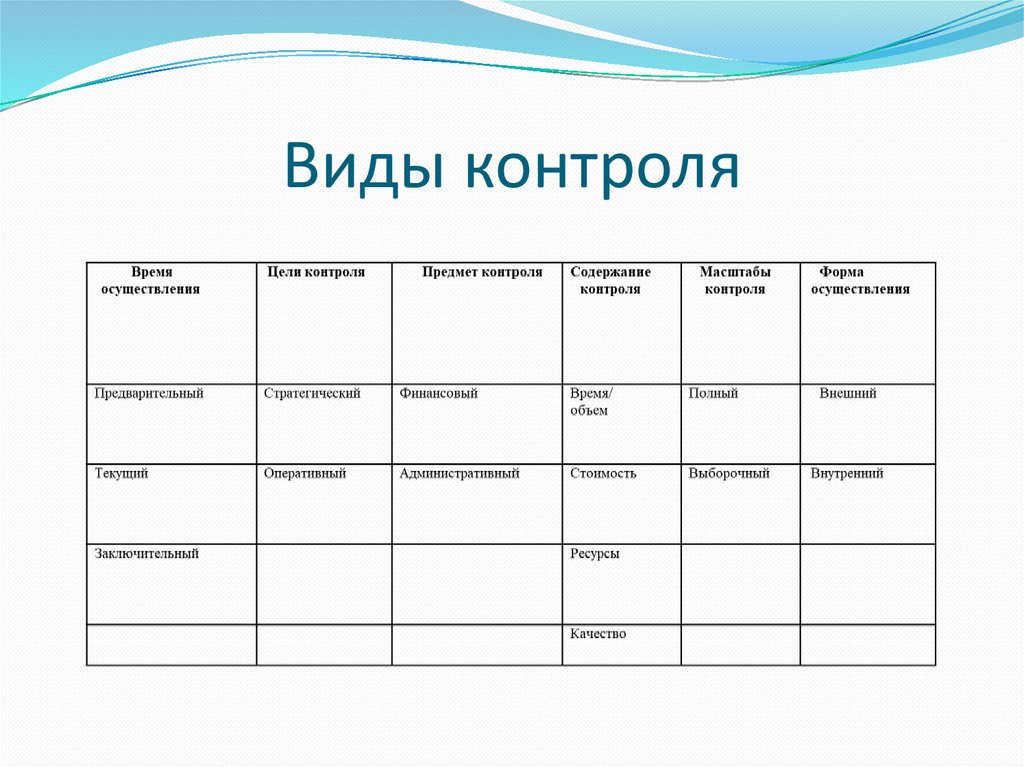 Виды контроля

| Время осуществления | Цели контроля | Предмет контроля | Содержание контроля | Масштабы контроля | Форма осуществления |
|---|---|---|---|---|---|
| Предварительный | Стратегический | Финансовый | Время/ объем | Полный | Внешний |
| Текущий | Оперативный | Административный | Стоимость | Выборочный | Внутренний |
| Заключительный | | | Ресурсы | | |
| | | | Качество | | |